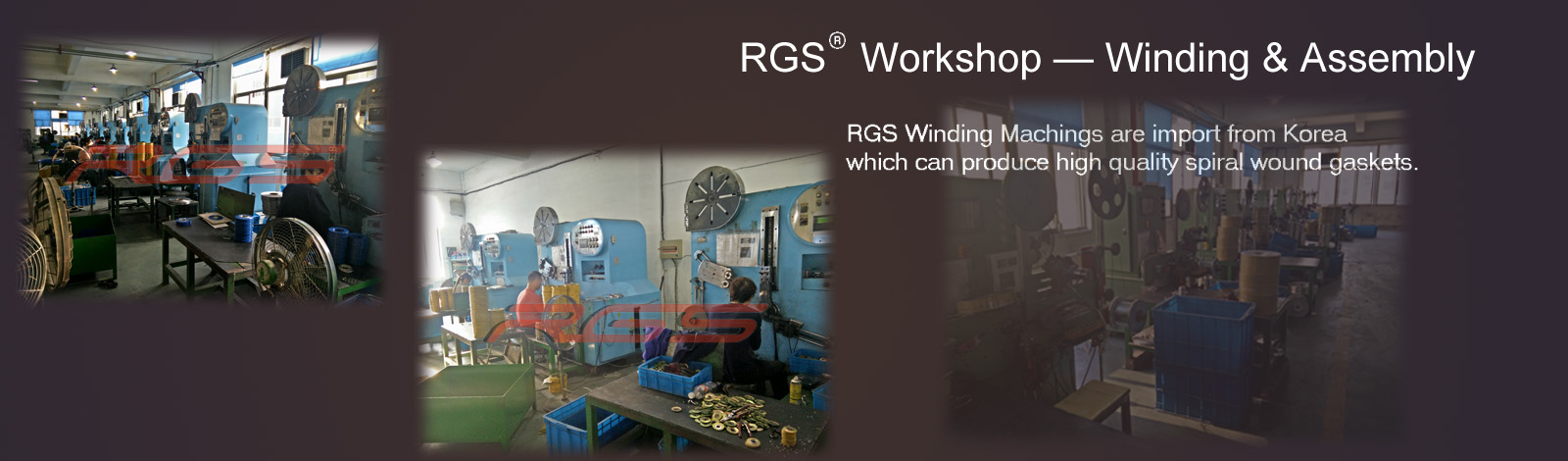 RGS® Workshop — Winding & Assembly

RGS Winding Machings are import from Korea which can produce high quality spiral wound gaskets.

RGS

RGS